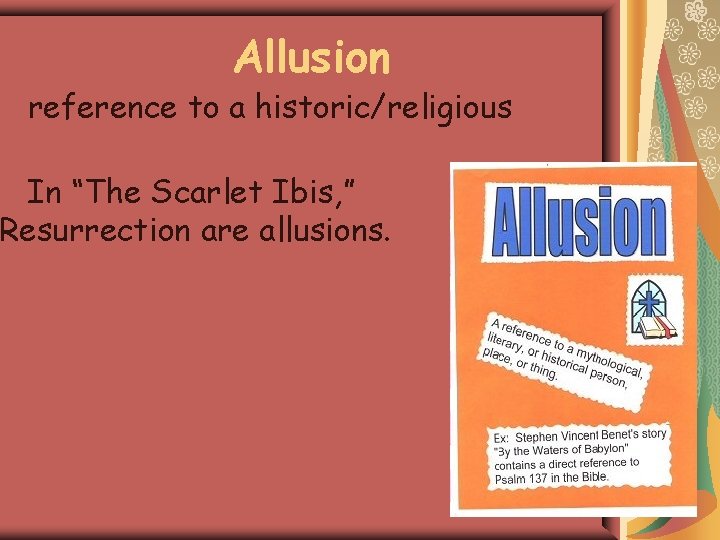 Allusion

reference to a historic/religious

In “The Scarlet Ibis,” Resurrection are allusions.

Allusion

A reference to a mythological, literary, or historical person, place, or thing.

Ex: Stephen Vincent Benet's story "By the Waters of Babylon" contains a direct reference to Psalm 137 in the Bible.